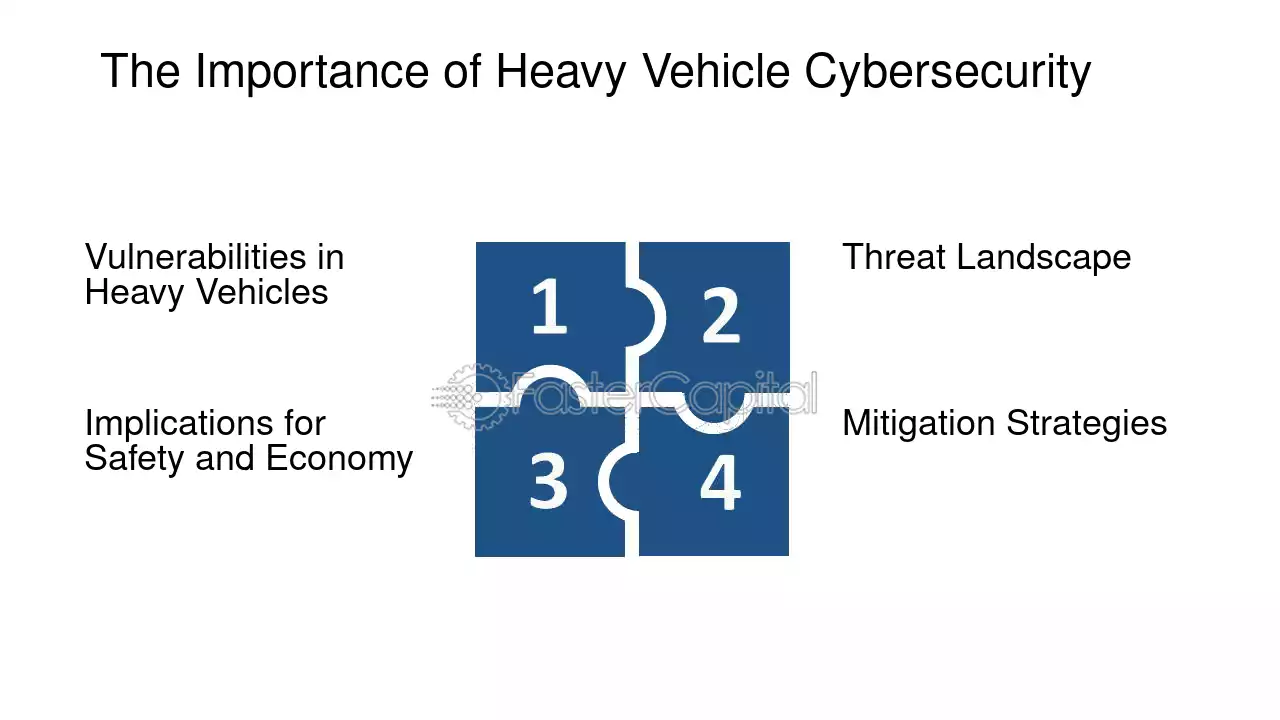 The Importance of Heavy Vehicle Cybersecurity

Vulnerabilities in Heavy Vehicles

1

2

Threat Landscape

FasterCapital

Implications for Safety and Economy

3

4

Mitigation Strategies